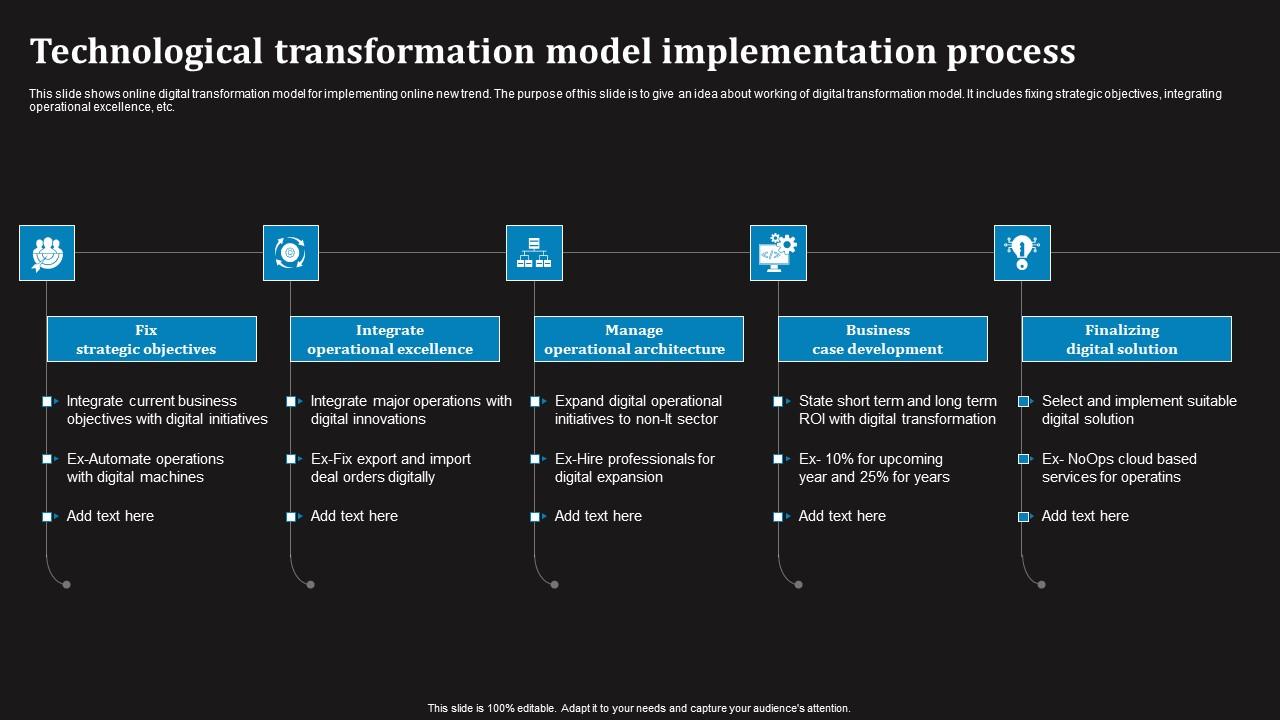 Technological transformation model implementation process

This slide shows online digital transformation model for implementing online new trend. The purpose of this slide is to give an idea about working of digital transformation model. It includes fixing strategic objectives, integrating operational excellence, etc.

Fix strategic objectives

Integrate current business objectives with digital initiatives

Ex-Automate operations with digital machines

Add text here

Integrate operational excellence

Integrate major operations with digital innovations

Ex-Fix export and import deal orders digitally

Add text here

Manage operational architecture

Expand digital operational initiatives to non-It sector

Ex-Hire professionals for digital expansion

Add text here

Business case development

State short term and long term ROI with digital transformation

Ex- 10% for upcoming year and 25% for years

Add text here

Finalizing digital solution

Select and implement suitable digital solution

Ex- NoOps cloud based services for operatins

Add text here

This slide is 100% editable. Adapt it to your needs and capture your audience's attention.